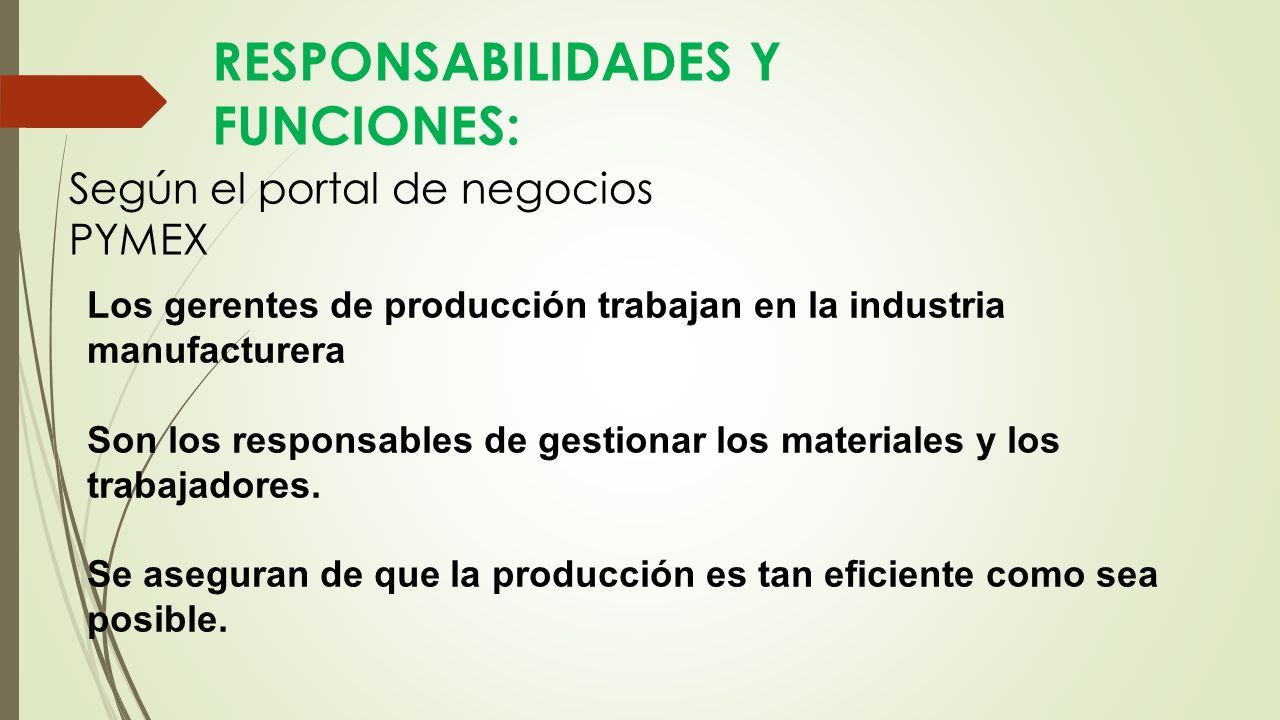 RESPONSABILIDADES Y FUNCIONES:

Según el portal de negocios PYMEX

Los gerentes de producción trabajan en la industria manufacturera

Son los responsables de gestionar los materiales y los trabajadores.

Se aseguran de que la producción es tan eficiente como sea posible.